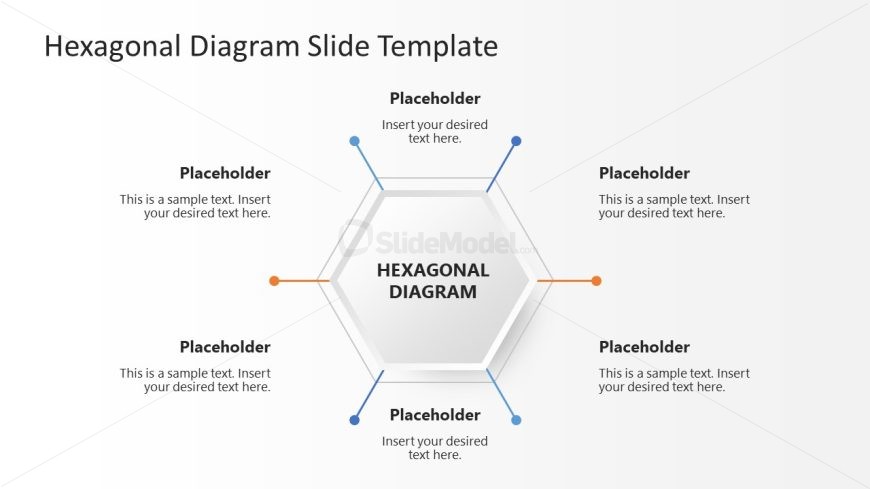 Hexagonal Diagram Slide Template

Placeholder

Insert your desired text here.

Placeholder

This is a sample text. Insert your desired text here.

Placeholder

This is a sample text. Insert your desired text here.

SlideModel.com

HEXAGONAL DIAGRAM

Placeholder

This is a sample text. Insert your desired text here.

Placeholder

This is a sample text. Insert your desired text here.

Placeholder

Insert your desired text here.